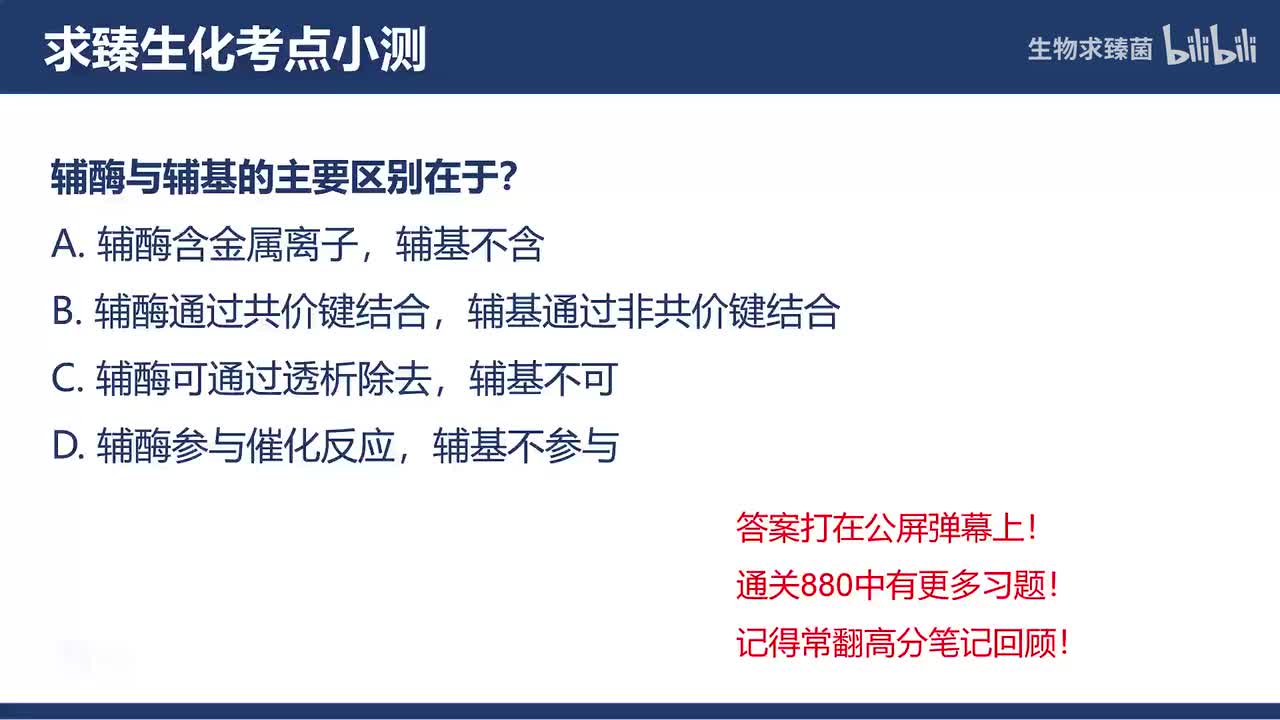 求臻生化考点小测

生物求臻菌 bilibili

辅酶与辅基的主要区别在于?

A. 辅酶含金属离子，辅基不含

B. 辅酶通过共价键结合，辅基通过非共价键结合

C. 辅酶可通过透析除去，辅基不可

D. 辅酶参与催化反应，辅基不参与

答案打在公屏弹幕上!

通关880中有更多习题!

记得常翻高分笔记回顾!